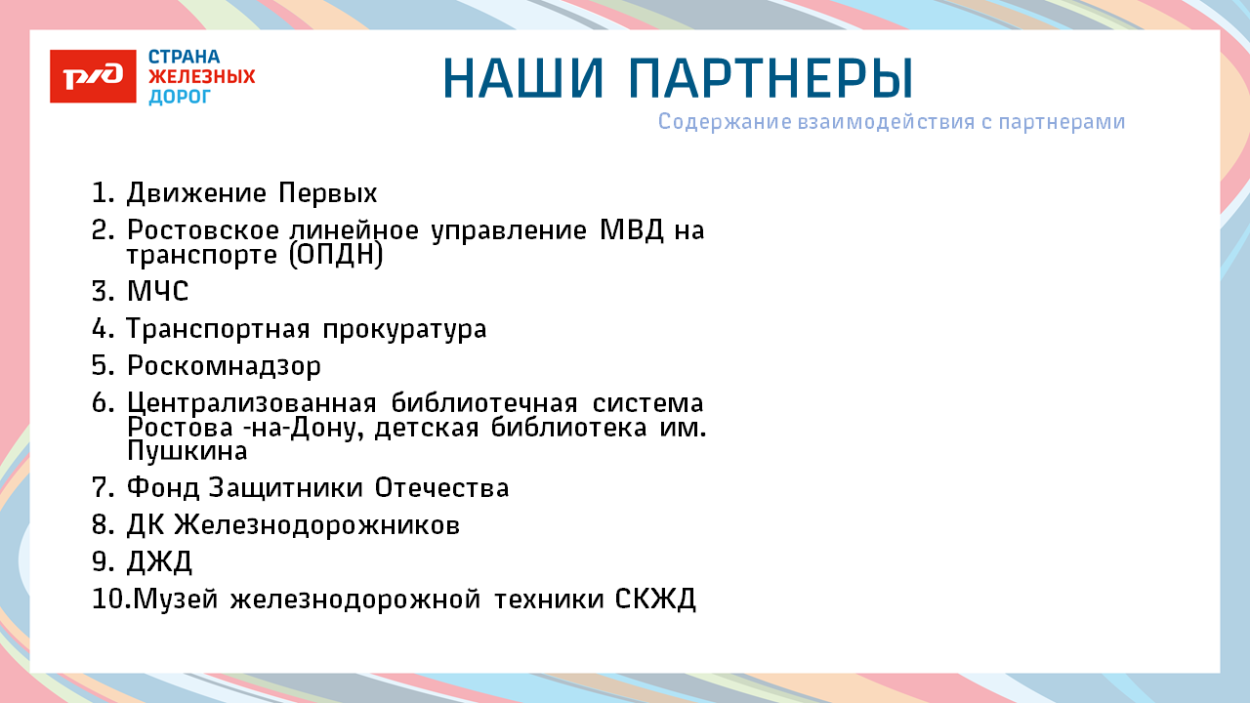 РЖД СТРАНА ЖЕЛЕЗНЫХ ДОРОГ

НАШИ ПАРТНЕРЫ

Содержание взаимодействия с партнерами

1. Движение Первых
2. Ростовское линейное управление МВД на транспорте (ОПДН)
3. МЧС
4. Транспортная прокуратура
5. Роскомнадзор
6. Централизованная библиотечная система Ростова -на-Дону, детская библиотека им. Пушкина
7. Фонд Защитники Отечества
8. ДК Железнодорожников
9. ДЖД
10.Музей железнодорожной техники СКЖД